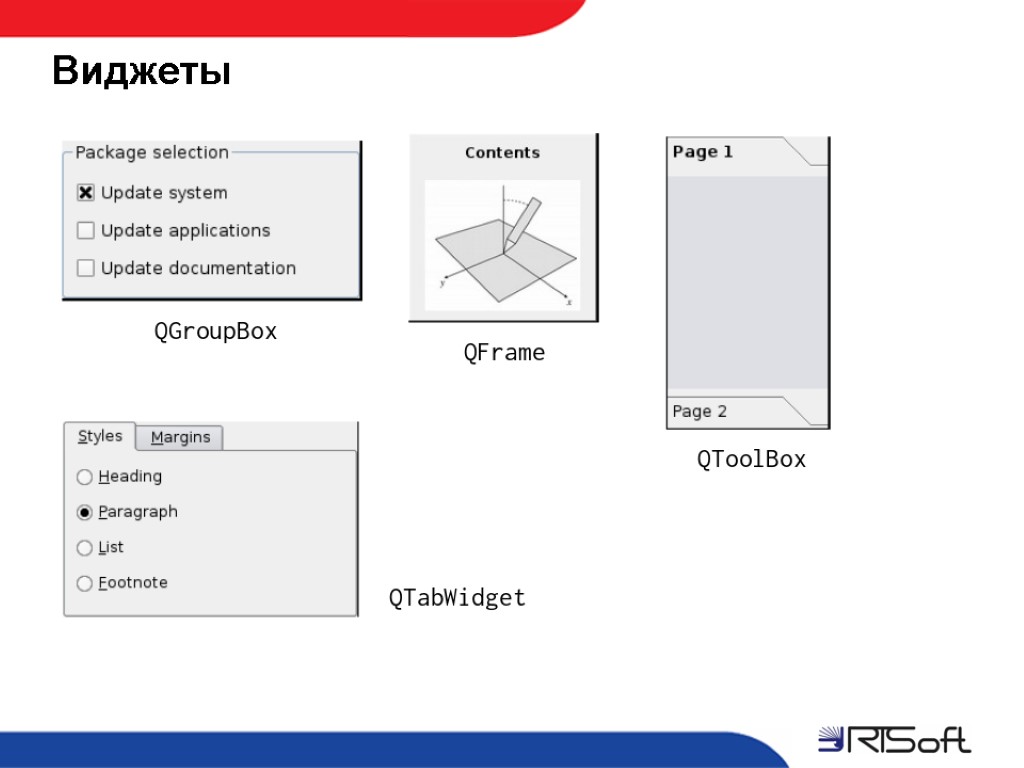 Виджеты

Package selection
Update system
Update applications
Update documentation

QGroupBox

Contents

y
x

QFrame

Page 1

Page 2

QToolBox

Styles Margins
Heading
Paragraph
List
Footnote

QTabWidget

RTSoft